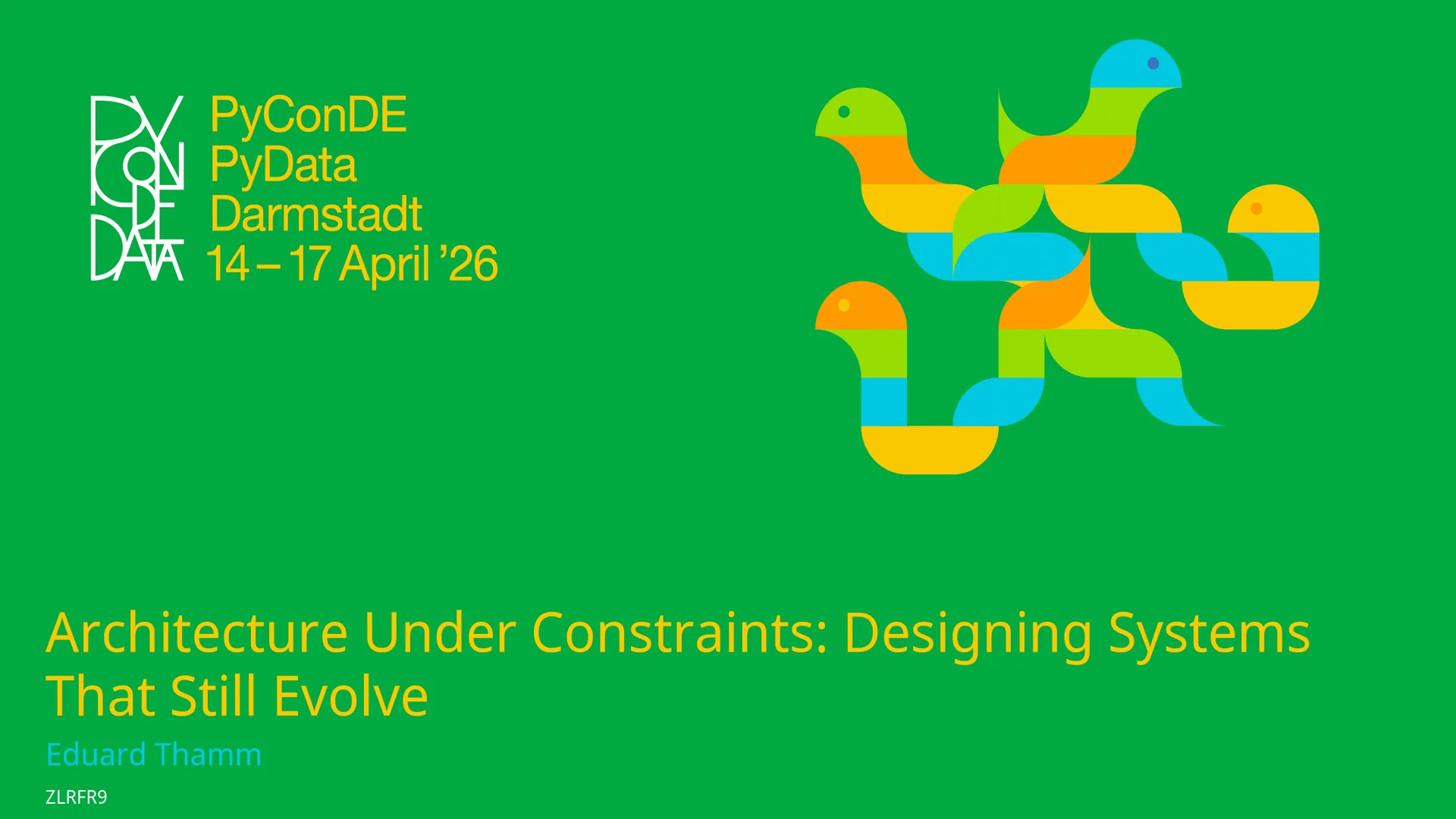 PY CON DE DATA

PyConDE
PyData
Darmstadt
14 – 17 April ’26

Architecture Under Constraints: Designing Systems That Still Evolve

Eduard Thamm

ZLRFR9